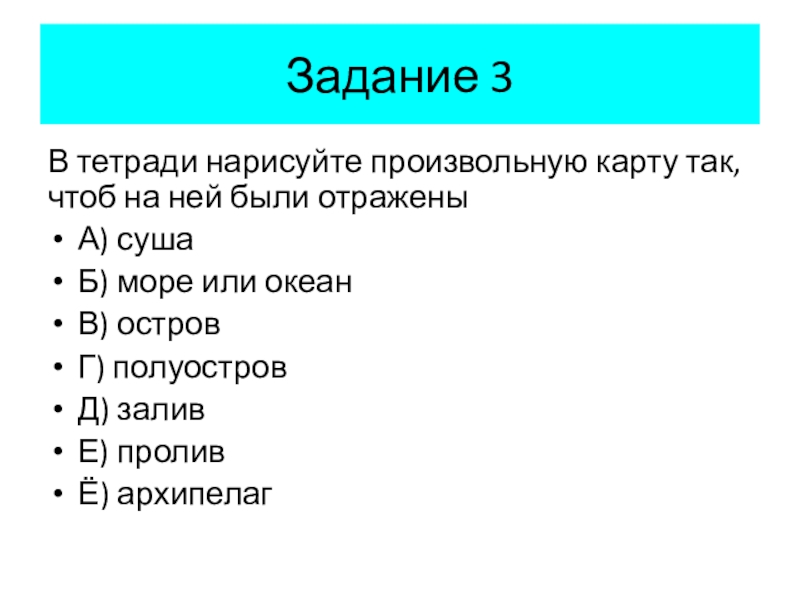 Задание 3

В тетради нарисуйте произвольную карту так, чтоб на ней были отражены

• А) суша
• Б) море или океан
• В) остров
• Г) полуостров
• Д) залив
• Е) пролив
• Ё) архипелаг